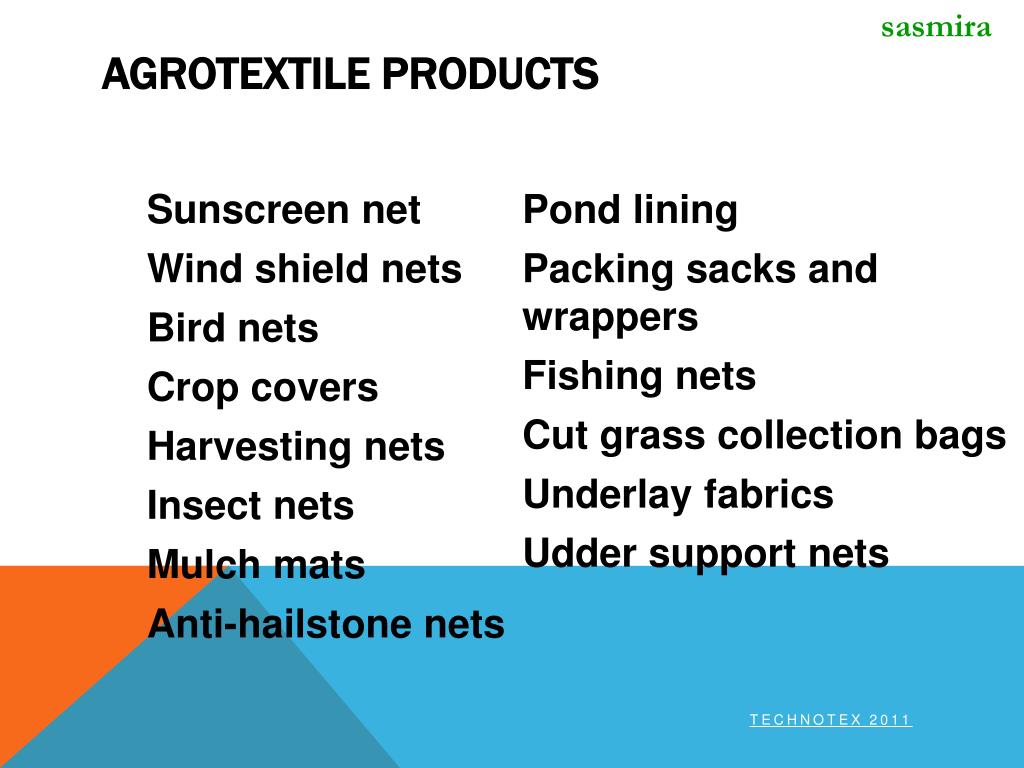 sasmira

AGROTEXTILE PRODUCTS

Sunscreen net
Wind shield nets
Bird nets
Crop covers
Harvesting nets
Insect nets
Mulch mats
Anti-hailstone nets

Pond lining
Packing sacks and wrappers
Fishing nets
Cut grass collection bags
Underlay fabrics
Udder support nets

TECHNOTEX 2011